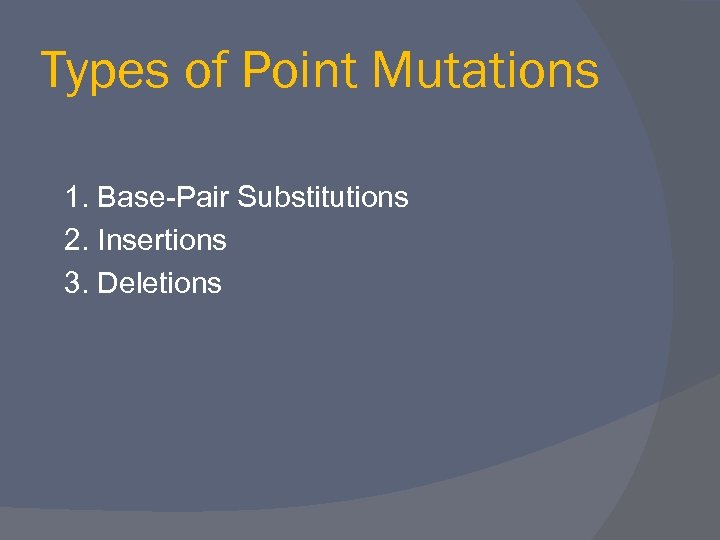 Types of Point Mutations

1. Base-Pair Substitutions
2. Insertions
3. Deletions